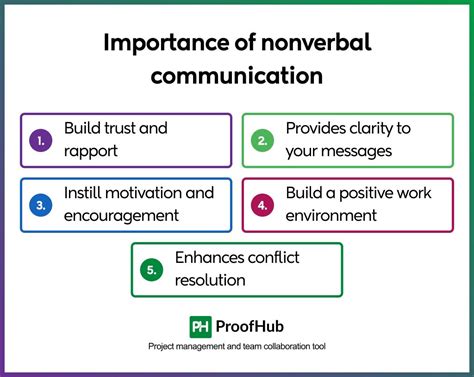 Importance of nonverbal communication

1. Build trust and rapport

2. Provides clarity to your messages

3. Instill motivation and encouragement

4. Build a positive work environment

5. Enhances conflict resolution

PH ProofHub

Project management and team collaboration tool